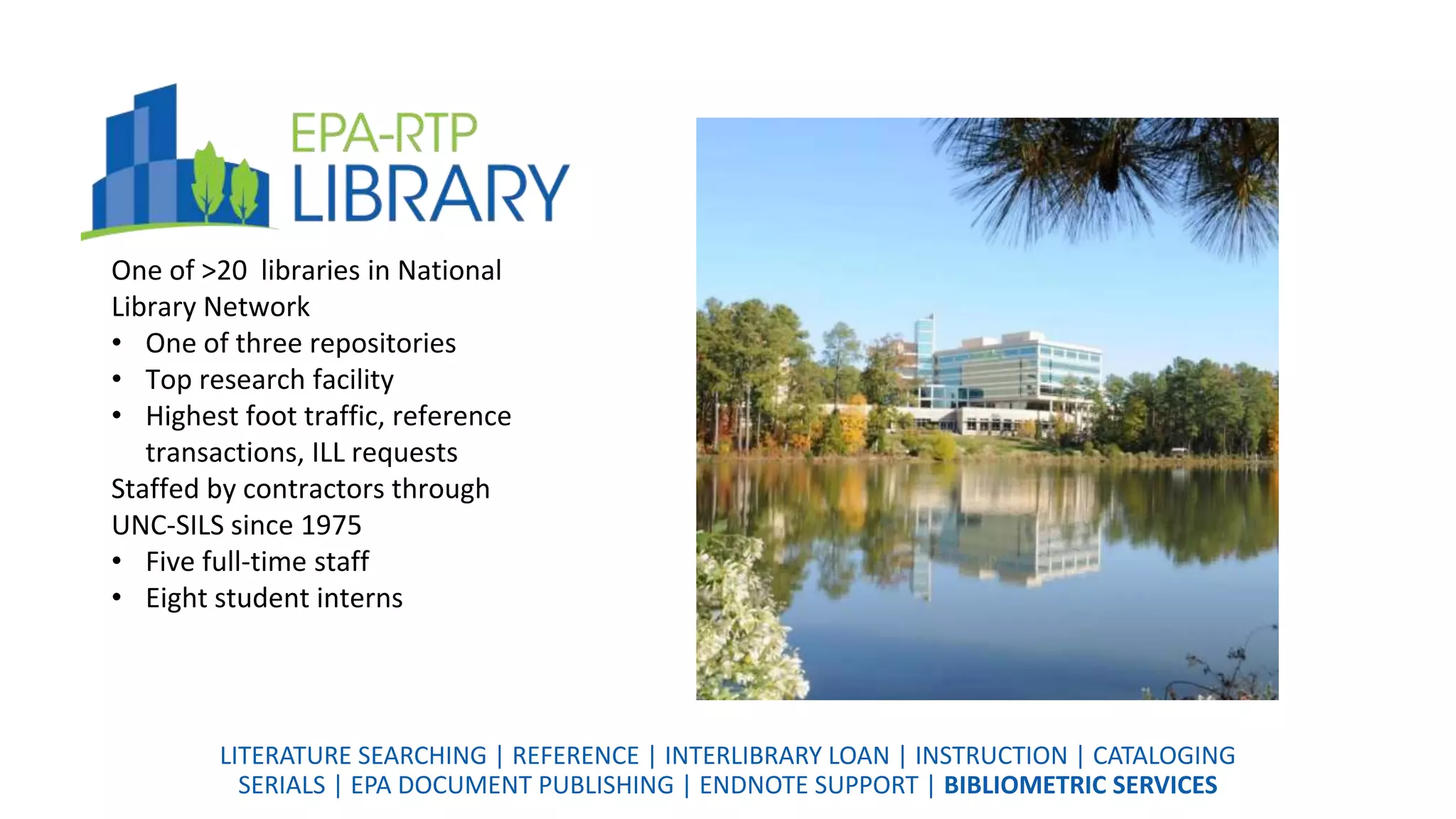 EPA-RTP
LIBRARY

One of >20 libraries in National Library Network
• One of three repositories
• Top research facility
• Highest foot traffic, reference transactions, ILL requests
Staffed by contractors through UNC-SILS since 1975
• Five full-time staff
• Eight student interns

LITERATURE SEARCHING | REFERENCE | INTERLIBRARY LOAN | INSTRUCTION | CATALOGING
SERIALS | EPA DOCUMENT PUBLISHING | ENDNOTE SUPPORT | BIBLIOMETRIC SERVICES